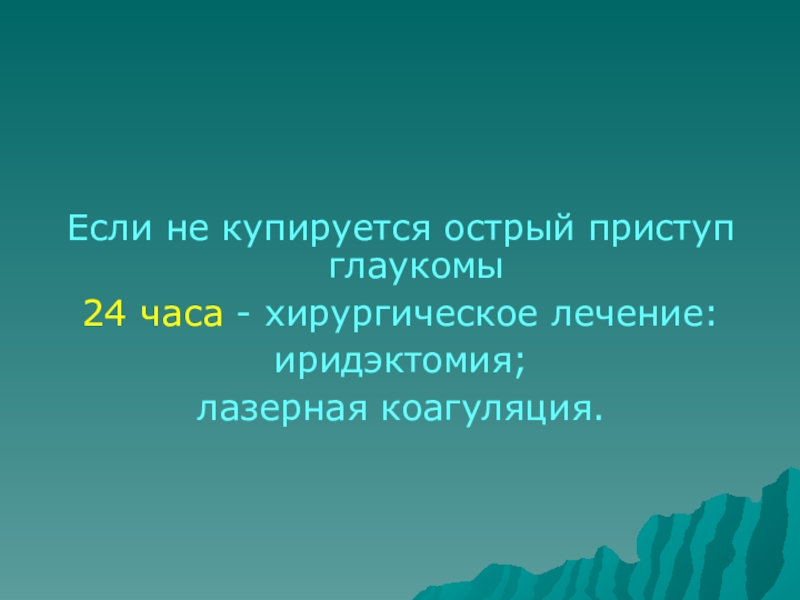 Если не купируется острый приступ глаукомы

24 часа - хирургическое лечение:

иридэктомия;

лазерная коагуляция.